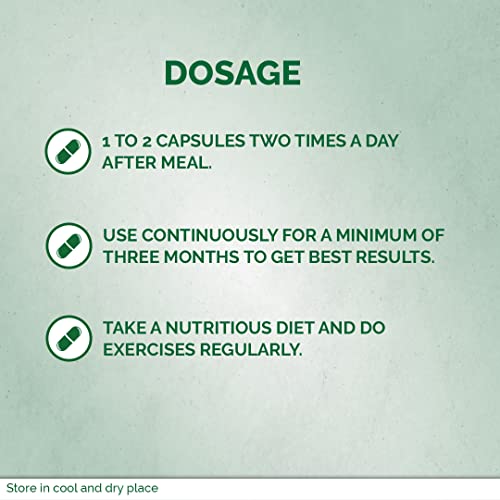 DOSAGE

1 TO 2 CAPSULES TWO TIMES A DAY AFTER MEAL.

USE CONTINUOUSLY FOR A MINIMUM OF THREE MONTHS TO GET BEST RESULTS.

TAKE A NUTRITIOUS DIET AND DO EXERCISES REGULARLY.

Store in cool and dry place